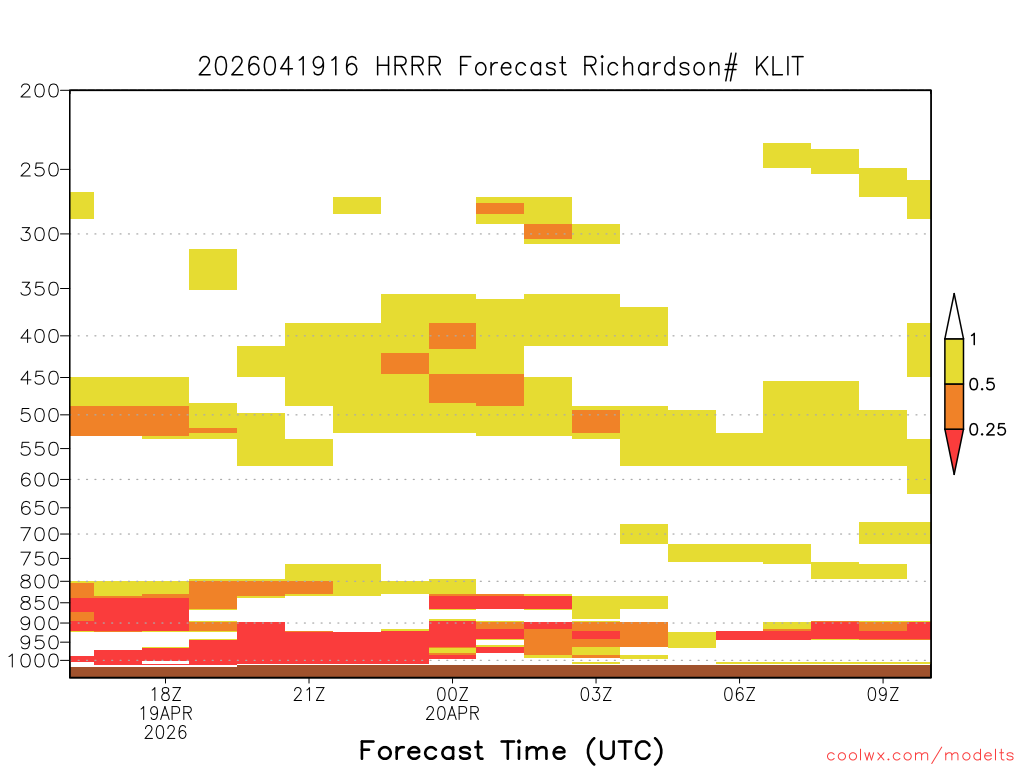 2026041916 HRRR Forecast Richardson# KLIT

200
250
300
350
400
450
500
550
600
650
700
750
800
850
900
950
1000

1
0.5
0.25

18Z
19APR
2026
21Z
00Z
20APR
03Z
06Z
09Z

Forecast Time (UTC)

coolwx.com/modelts